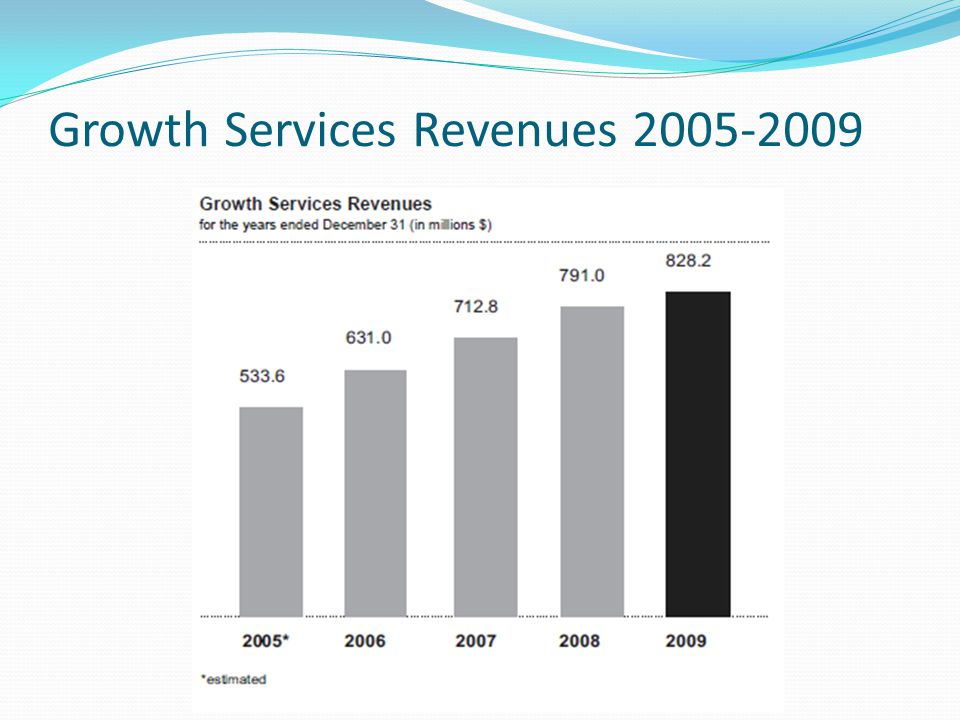 Growth Services Revenues 2005-2009

Growth Services Revenues
for the years ended December 31 (in millions $)

533.6
631.0
712.8
791.0
828.2

2005*
2006
2007
2008
2009

*estimated